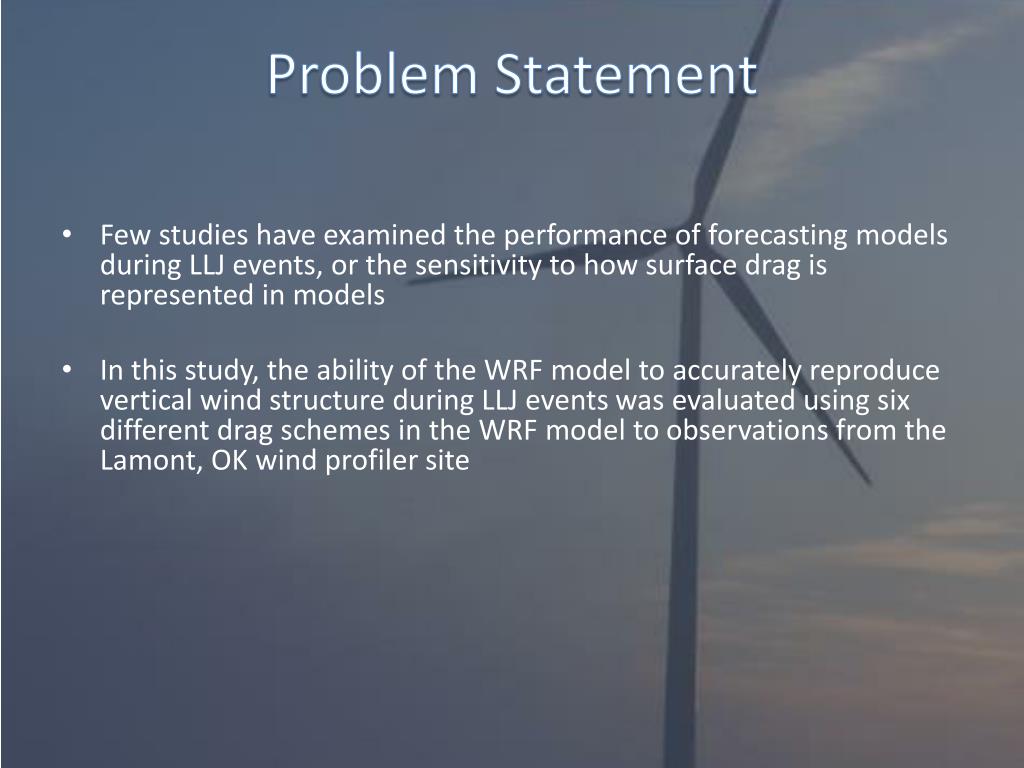 Problem Statement

• Few studies have examined the performance of forecasting models during LLJ events, or the sensitivity to how surface drag is represented in models

• In this study, the ability of the WRF model to accurately reproduce vertical wind structure during LLJ events was evaluated using six different drag schemes in the WRF model to observations from the Lamont, OK wind profiler site